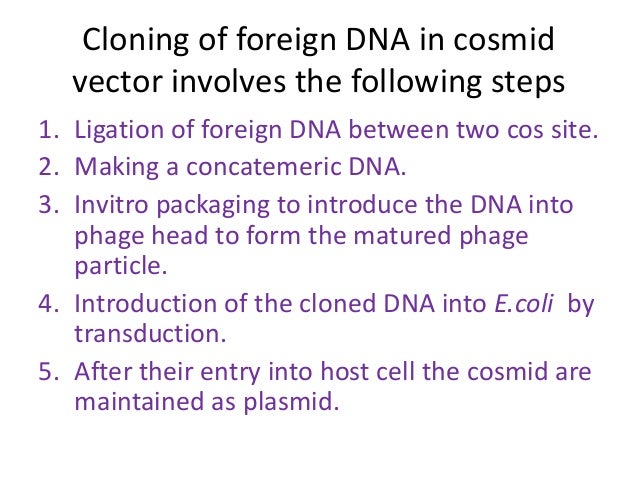 Cloning of foreign DNA in cosmid vector involves the following steps

1. Ligation of foreign DNA between two cos site.
2. Making a concatemeric DNA.
3. Invitro packaging to introduce the DNA into phage head to form the matured phage particle.
4. Introduction of the cloned DNA into E.coli by transduction.
5. After their entry into host cell the cosmid are maintained as plasmid.